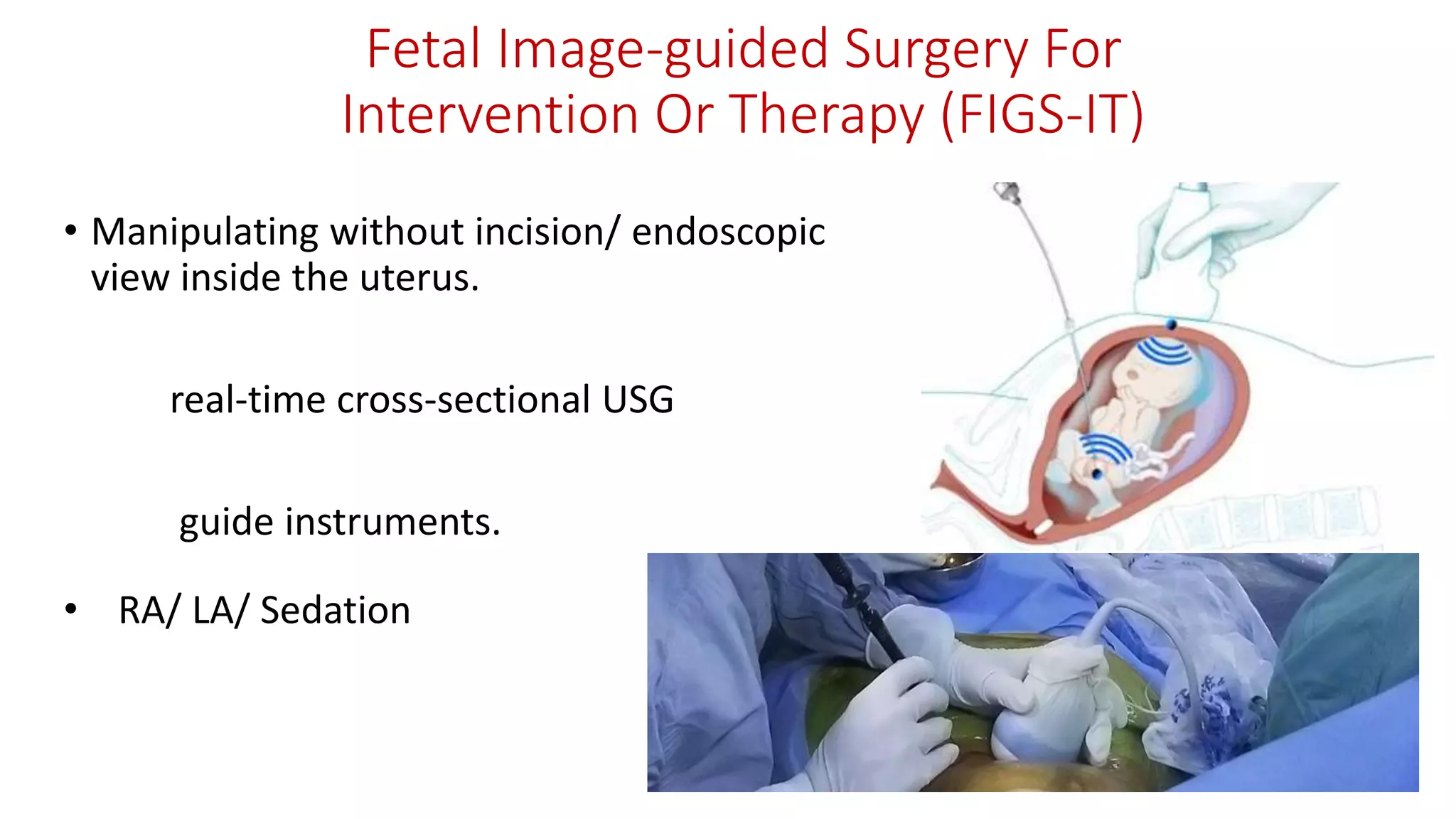 Fetal Image-guided Surgery For Intervention Or Therapy (FIGS-IT)

• Manipulating without incision/ endoscopic view inside the uterus.

real-time cross-sectional USG

guide instruments.

• RA/ LA/ Sedation